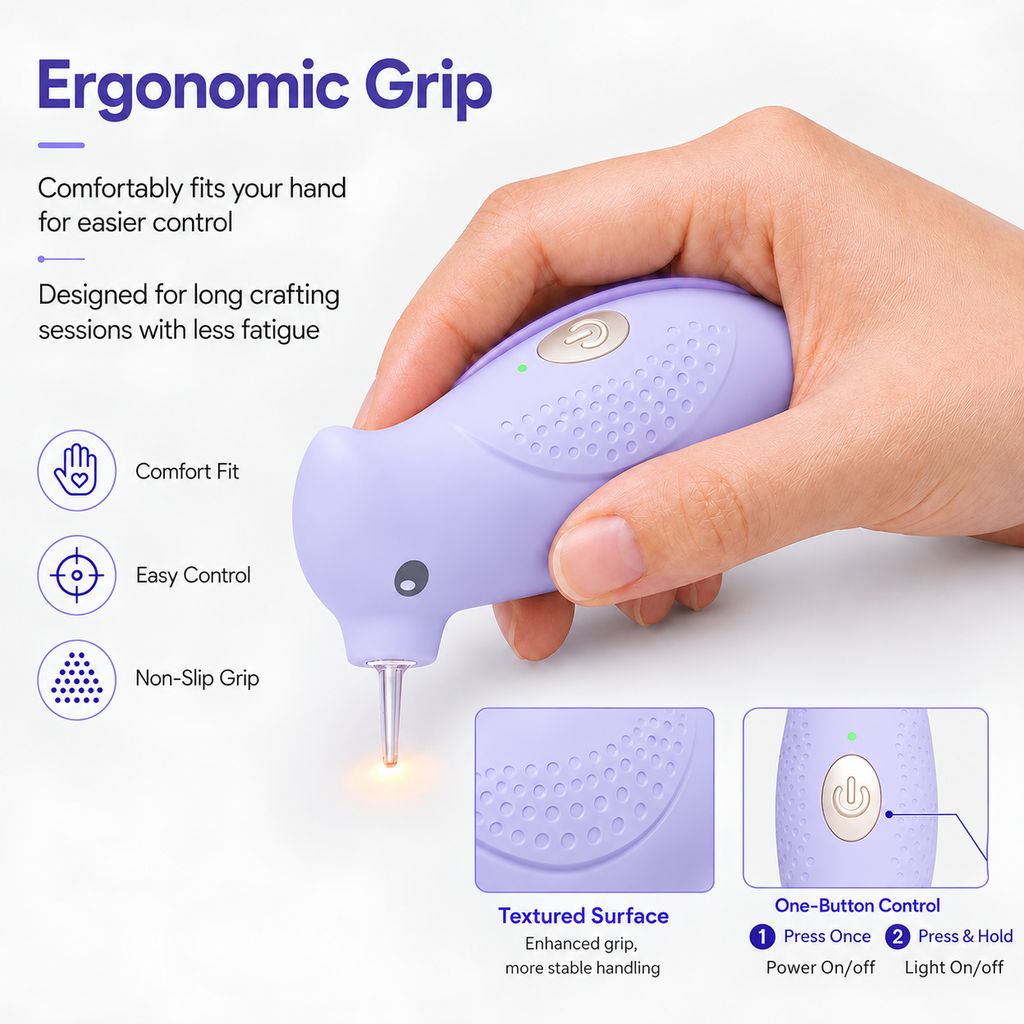 Ergonomic Grip

Comfortably fits your hand for easier control

Designed for long crafting sessions with less fatigue

Comfort Fit

Easy Control

Non-Slip Grip

Textured Surface
Enhanced grip, more stable handling

One-Button Control
1 Press Once
Power On/off
2 Press & Hold
Light On/off